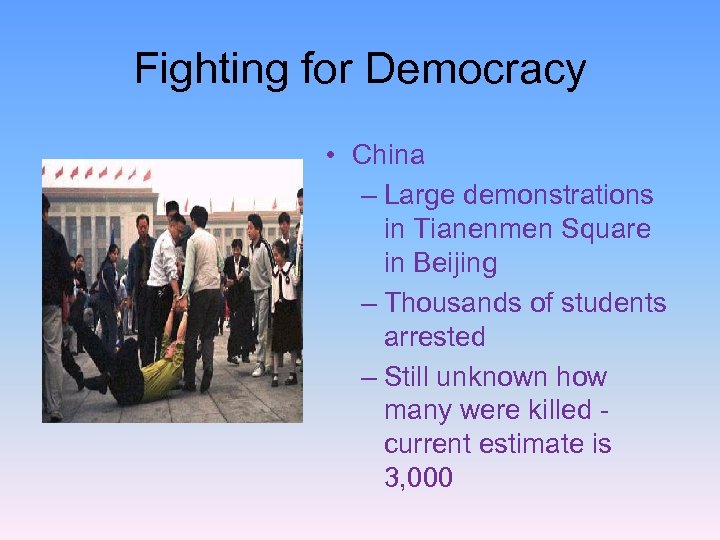 Fighting for Democracy

• China
– Large demonstrations in Tianenmen Square in Beijing
– Thousands of students arrested
– Still unknown how many were killed - current estimate is 3,000